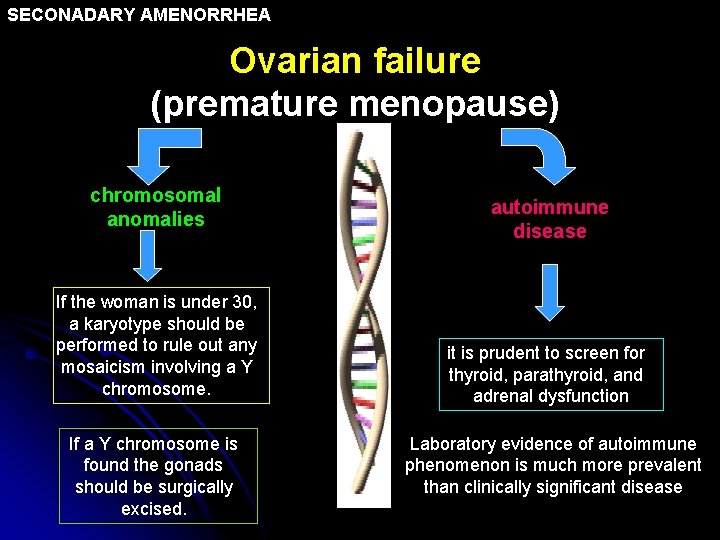 SECONADARY AMENORRHEA

Ovarian failure
(premature menopause)

chromosomal anomalies

If the woman is under 30, a karyotype should be performed to rule out any mosaicism involving a Y chromosome.

If a Y chromosome is found the gonads should be surgically excised.

autoimmune disease

it is prudent to screen for thyroid, parathyroid, and adrenal dysfunction

Laboratory evidence of autoimmune phenomenon is much more prevalent than clinically significant disease